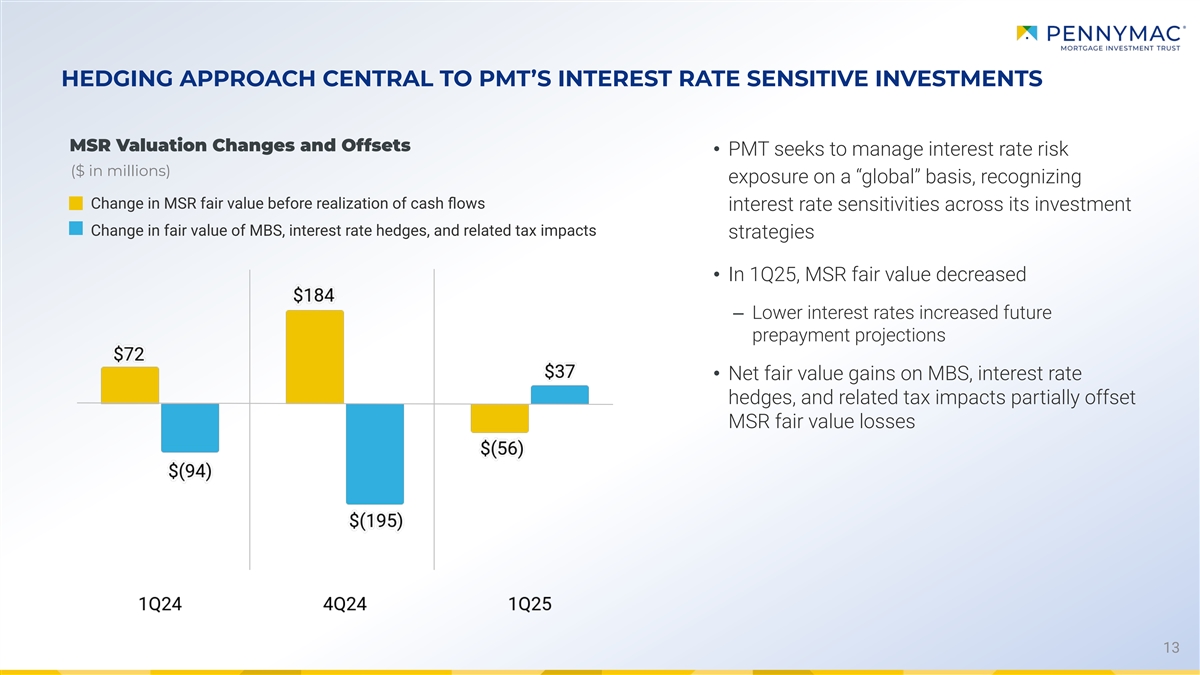 PENNYMAC®
MORTGAGE INVESTMENT TRUST

HEDGING APPROACH CENTRAL TO PMT'S INTEREST RATE SENSITIVE INVESTMENTS

MSR Valuation Changes and Offsets
($ in millions)
Change in MSR fair value before realization of cash flows
Change in fair value of MBS, interest rate hedges, and related tax impacts

$72
$(94)
$184
$(195)
$(56)
$37

1Q24
4Q24
1Q25

• PMT seeks to manage interest rate risk exposure on a "global" basis, recognizing interest rate sensitivities across its investment strategies

• In 1Q25, MSR fair value decreased

– Lower interest rates increased future prepayment projections

• Net fair value gains on MBS, interest rate hedges, and related tax impacts partially offset MSR fair value losses

13